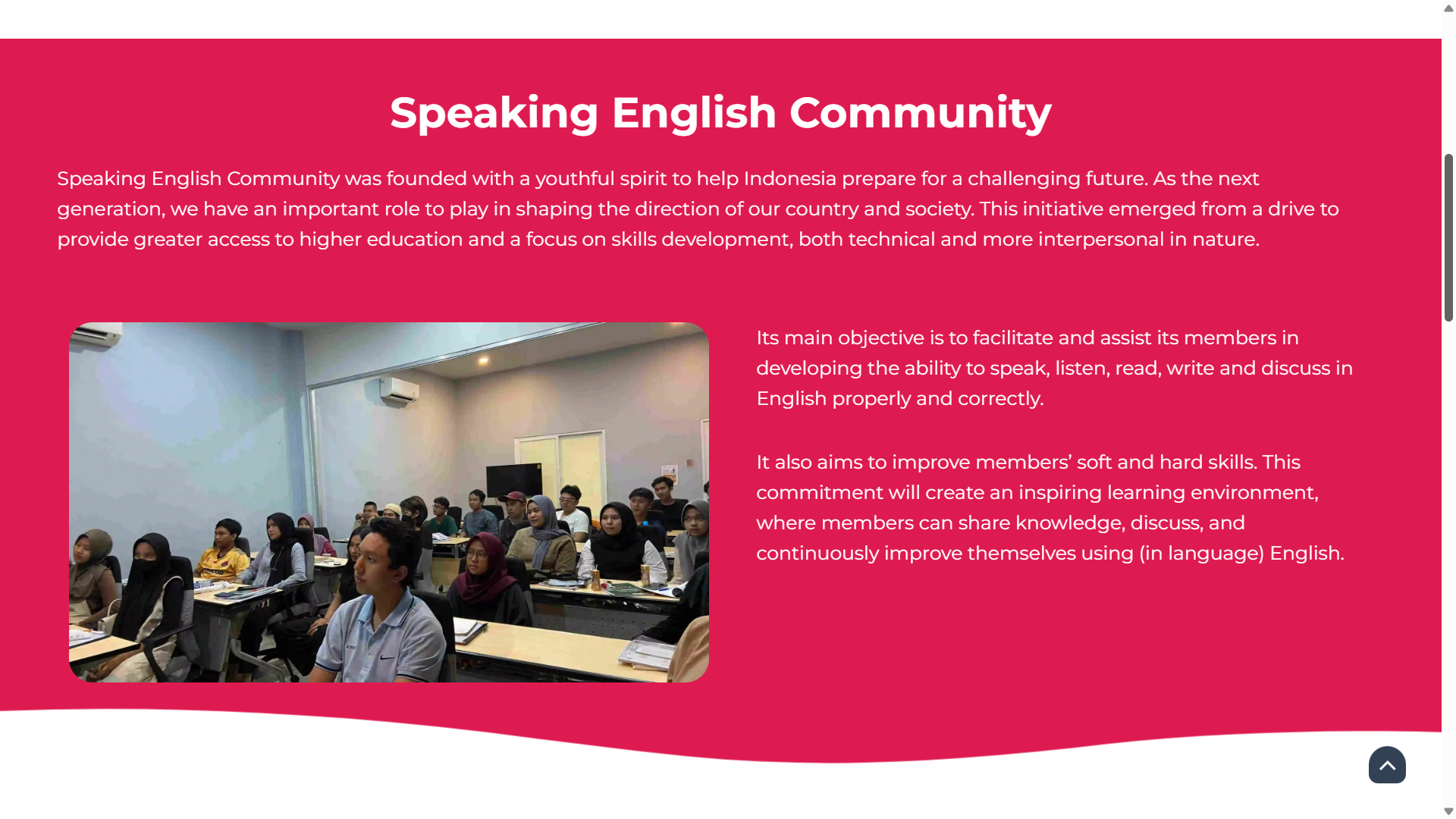 Speaking English Community

Speaking English Community was founded with a youthful spirit to help Indonesia prepare for a challenging future. As the next generation, we have an important role to play in shaping the direction of our country and society. This initiative emerged from a drive to provide greater access to higher education and a focus on skills development, both technical and more interpersonal in nature.

Its main objective is to facilitate and assist its members in developing the ability to speak, listen, read, write and discuss in English properly and correctly.

It also aims to improve members' soft and hard skills. This commitment will create an inspiring learning environment, where members can share knowledge, discuss, and continuously improve themselves using (in language) English.